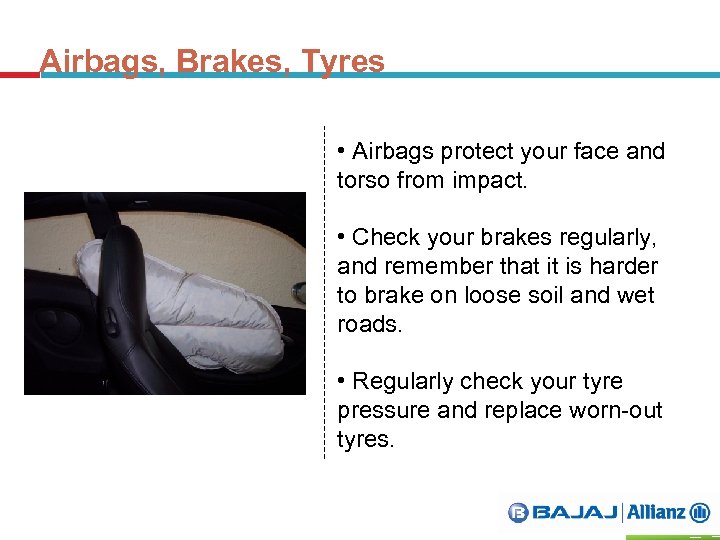 Airbags, Brakes, Tyres

• Airbags protect your face and torso from impact.

• Check your brakes regularly, and remember that it is harder to brake on loose soil and wet roads.

• Regularly check your tyre pressure and replace worn-out tyres.

BAJAJ | Allianz